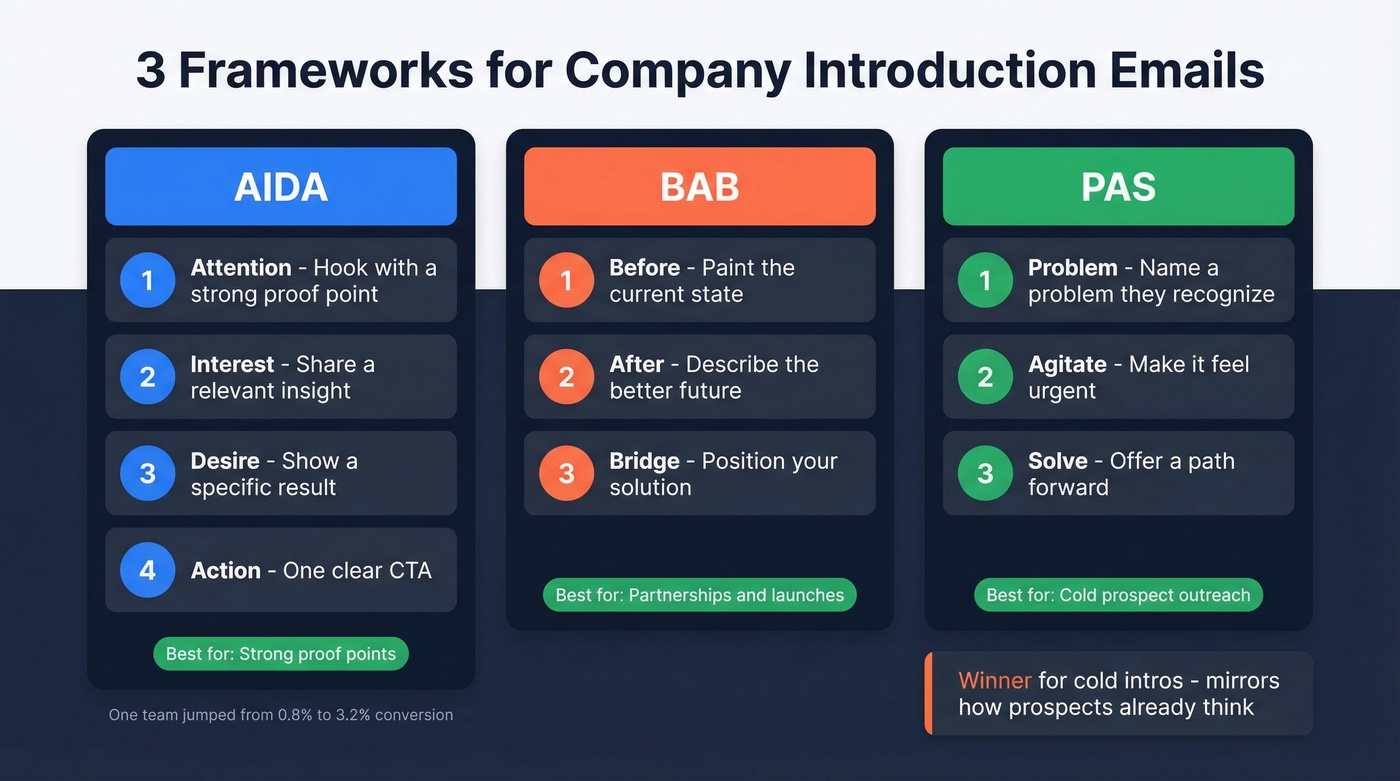 3 Frameworks for Company Introduction Emails

AIDA

1 Attention - Hook with a strong proof point

2 Interest - Share a relevant insight

3 Desire - Show a specific result

4 Action - One clear CTA

Best for: Strong proof points

One team jumped from 0.8% to 3.2% conversion

BAB

1 Before - Paint the current state

2 After - Describe the better future

3 Bridge - Position your solution

Best for: Partnerships and launches

PAS

1 Problem - Name a problem they recognize

2 Agitate - Make it feel urgent

3 Solve - Offer a path forward

Best for: Cold prospect outreach

Winner for cold intros - mirrors how prospects already think